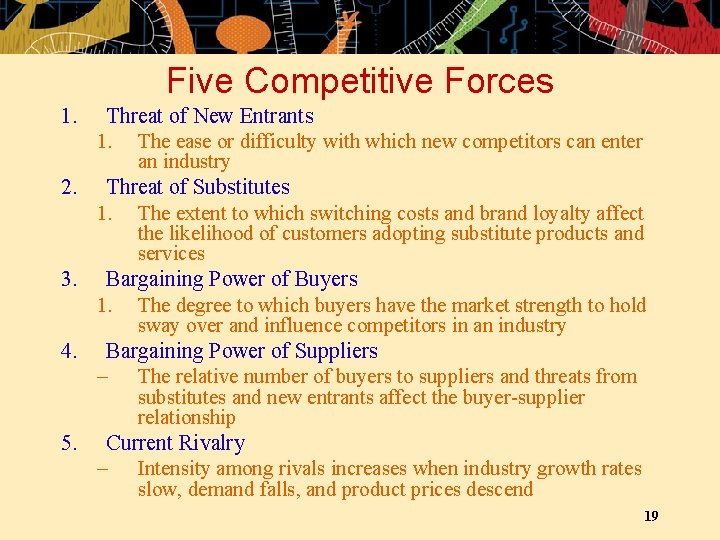 Five Competitive Forces

1. Threat of New Entrants
   1. The ease or difficulty with which new competitors can enter an industry
2. Threat of Substitutes
   1. The extent to which switching costs and brand loyalty affect the likelihood of customers adopting substitute products and services
3. Bargaining Power of Buyers
   1. The degree to which buyers have the market strength to hold sway over and influence competitors in an industry
4. Bargaining Power of Suppliers
   – The relative number of buyers to suppliers and threats from substitutes and new entrants affect the buyer-supplier relationship
5. Current Rivalry
   – Intensity among rivals increases when industry growth rates slow, demand falls, and product prices descend

19